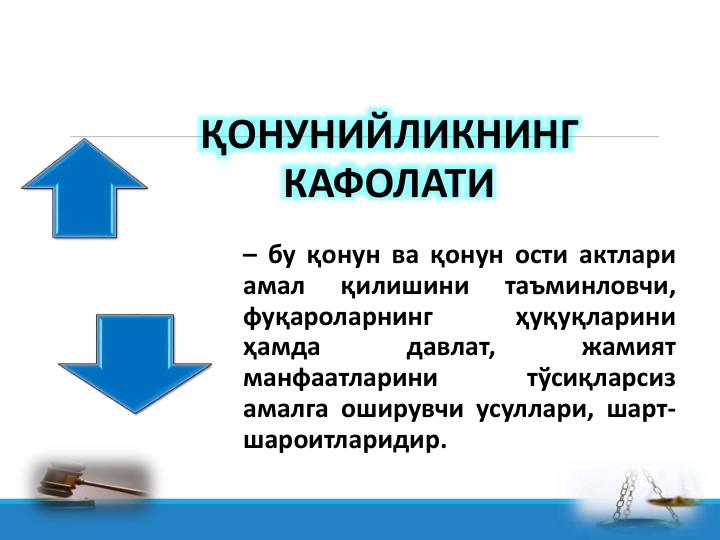 ҚОНУНИЙЛИКНИНГ КАФОЛАТИ

– бу қонун ва қонун ости актлари амал қилишини таъминловчи, фуқароларнинг ҳуқуқларини ҳамда давлат, жамият манфаатларини тўсиқларсиз амалга оширувчи усуллари, шарт-шароитларидир.